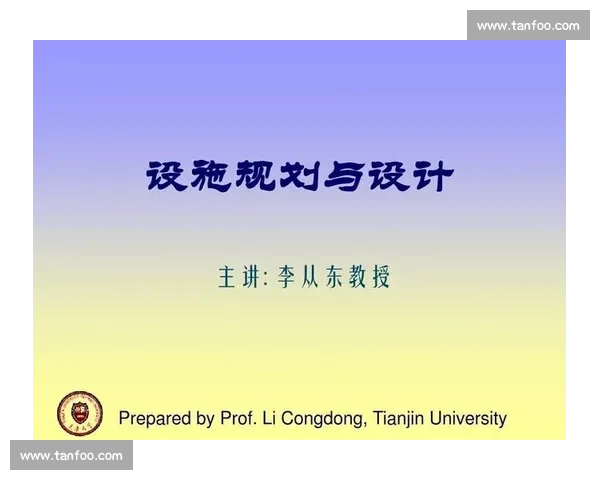 www.tanfoo.com

设施规划与设计

主讲: 李从东教授

Prepared by Prof. Li Congdong, Tianjin University

www.tanfoo.com